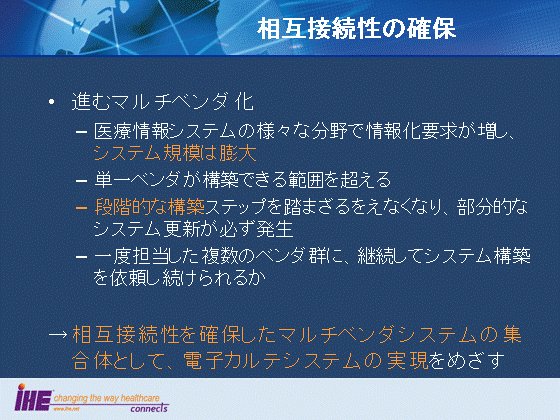 相互接続性の確保

• 進むマルチベンダ化
– 医療情報システムの様々な分野で情報化要求が増し、システム規模は膨大
– 単一ベンダが構築できる範囲を超える
– 段階的な構築ステップを踏まざるをえなくなり、部分的なシステム更新が必ず発生
– 一度担当した複数のベンダ群に、継続してシステム構築を依頼し続けられるか

→ 相互接続性を確保したマルチベンダシステムの集合体として、電子カルテシステムの実現をめざす

IHE changing the way healthcare connects
www.ihe.net